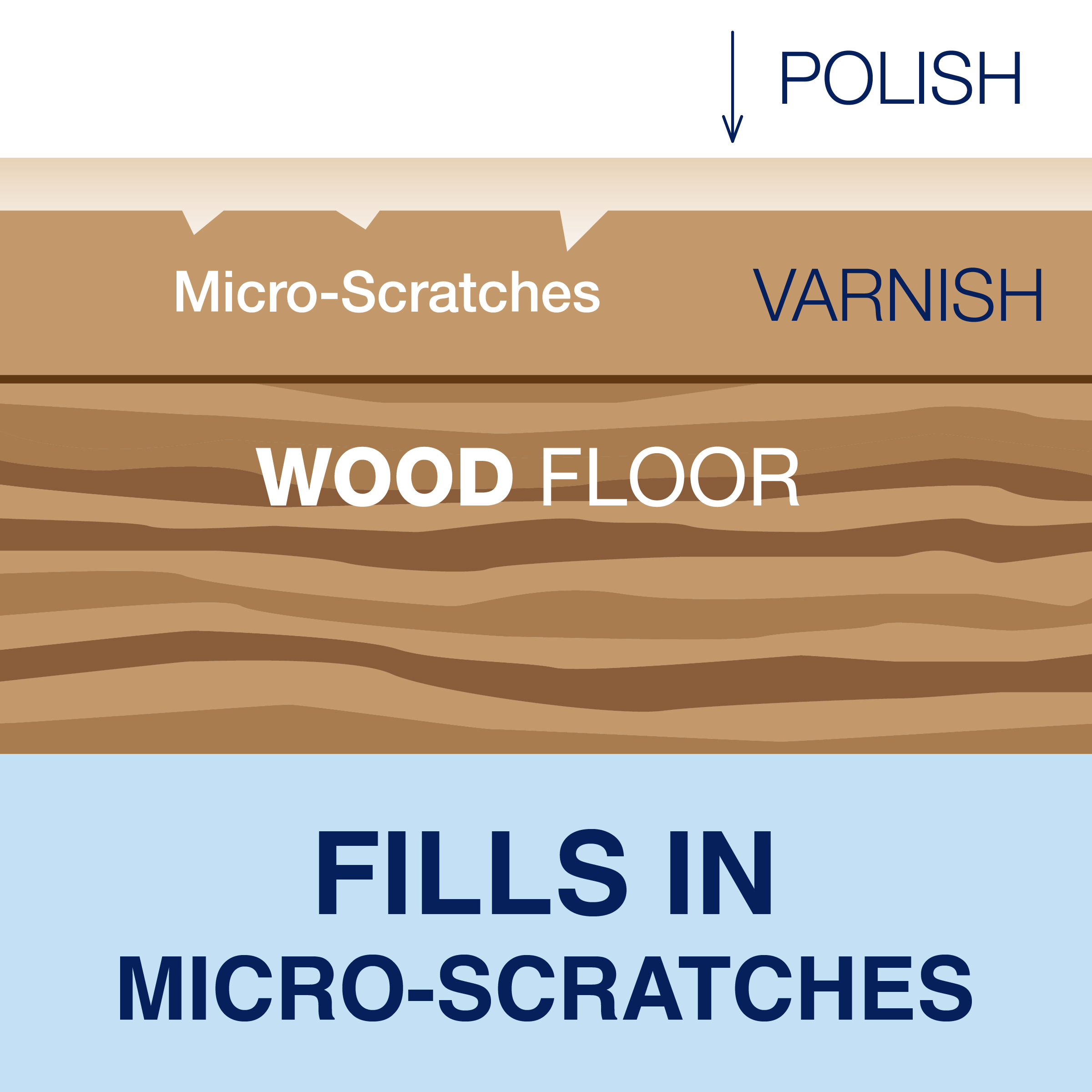 POLISH

Micro-Scratches

VARNISH

WOOD FLOOR

FILLS IN MICRO-SCRATCHES